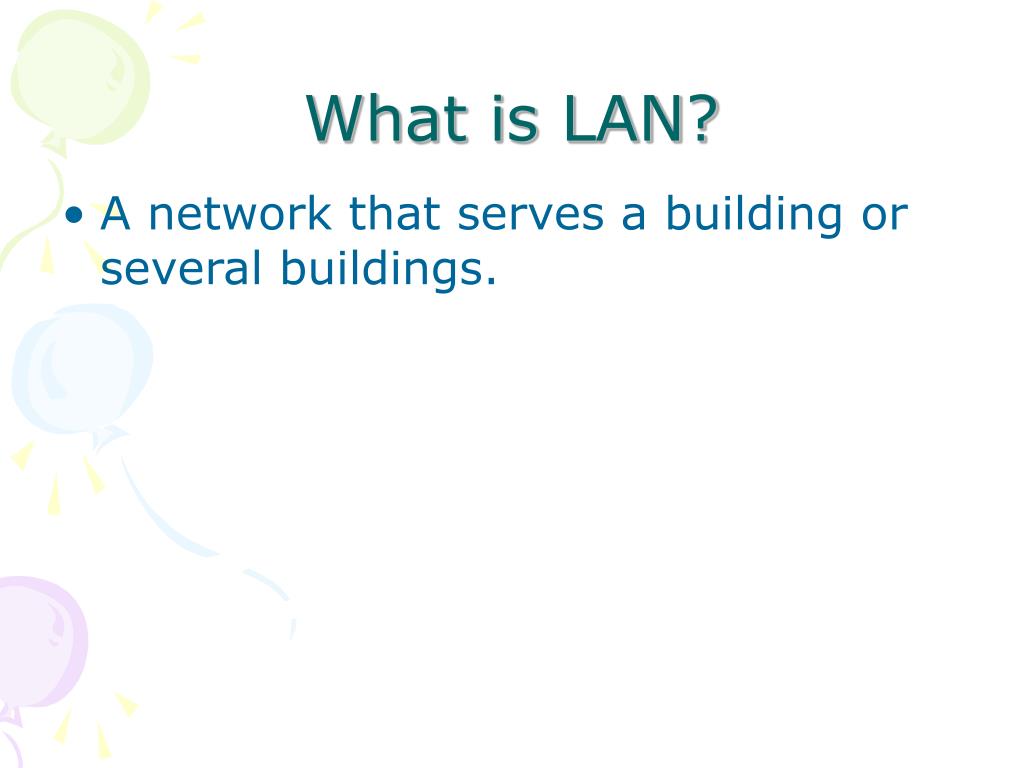 What is LAN?

• A network that serves a building or several buildings.